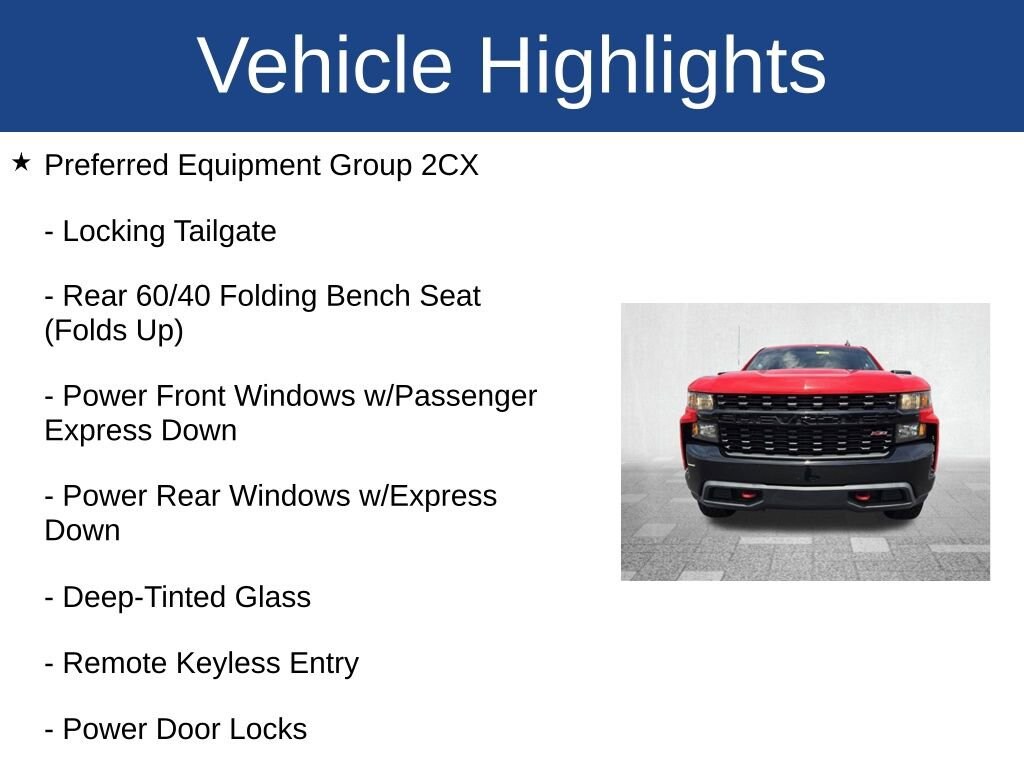 Vehicle Highlights

★ Preferred Equipment Group 2CX

- Locking Tailgate

- Rear 60/40 Folding Bench Seat (Folds Up)

- Power Front Windows w/Passenger Express Down

- Power Rear Windows w/Express Down

- Deep-Tinted Glass

- Remote Keyless Entry

- Power Door Locks